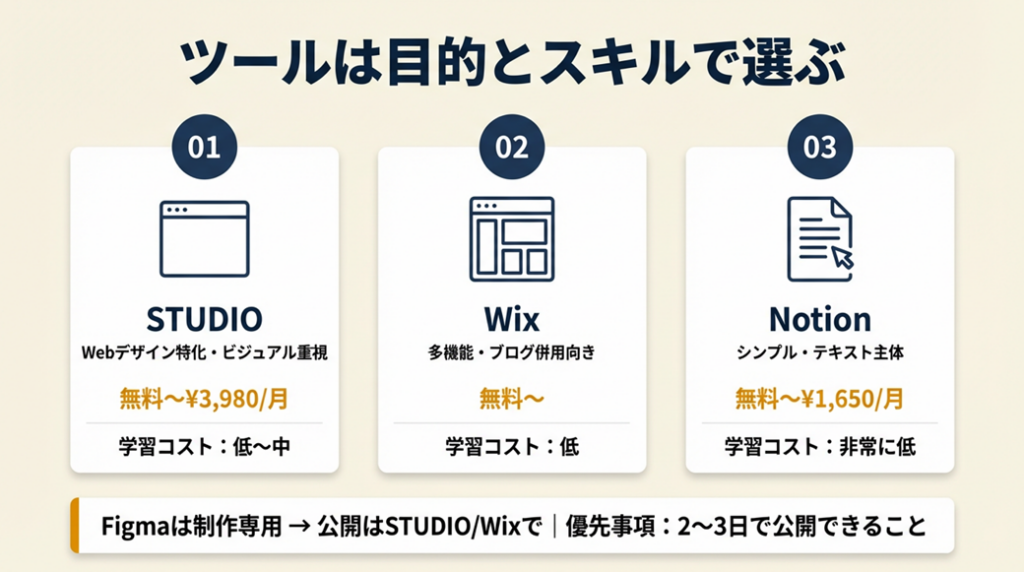 ツールは目的とスキルで選ぶ

01

STUDIO

Webデザイン特化・ビジュアル重視

無料〜¥3,980/月

学習コスト：低〜中

02

Wix

多機能・ブログ併用向き

無料〜

学習コスト：低

03

Notion

シンプル・テキスト主体

無料〜¥1,650/月

学習コスト：非常に低

Figmaは制作専用 → 公開はSTUDIO/Wixで｜優先事項：2〜3日で公開できること